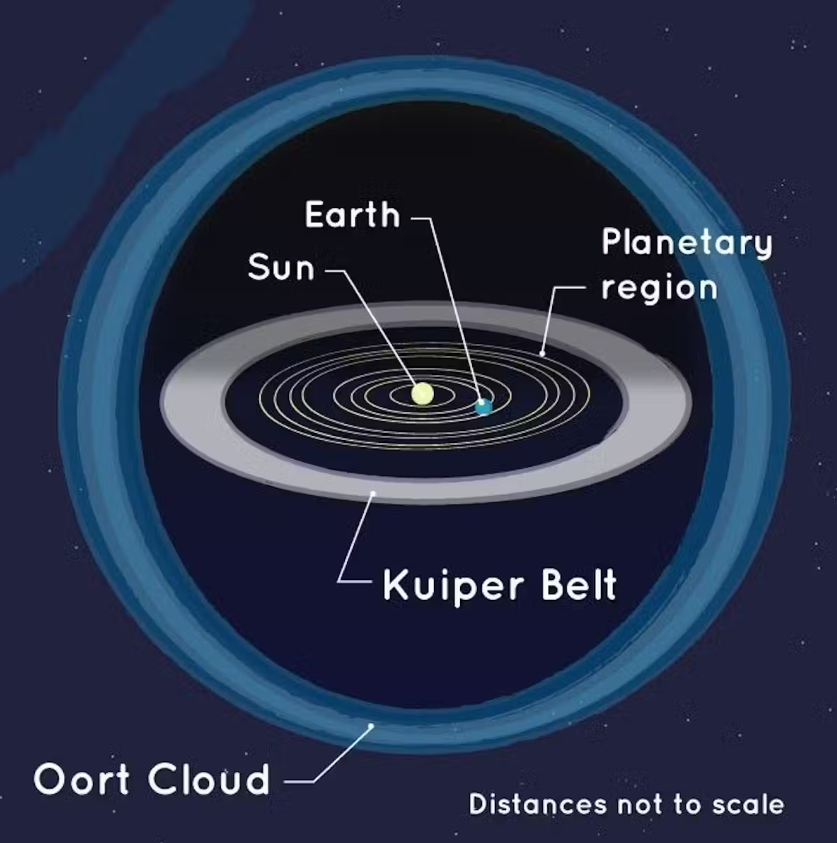 Earth
Sun
Planetary region
Kuiper Belt
Oort Cloud
Distances not to scale